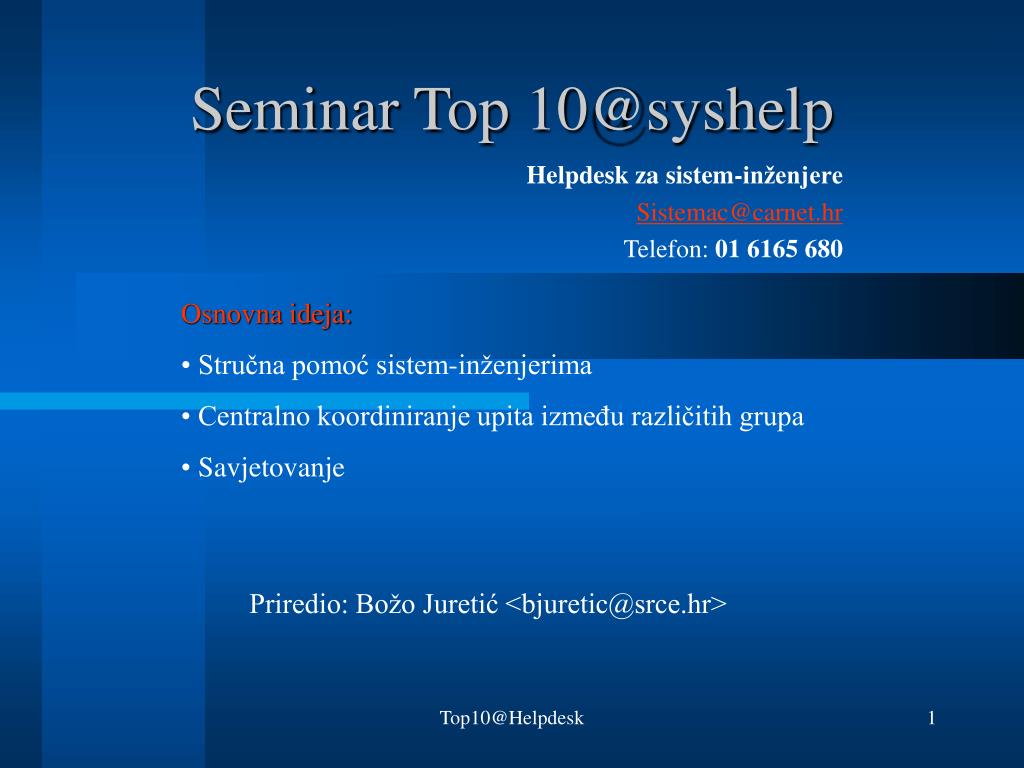 Seminar Top 10@syshelp

Helpdesk za sistem-inženjere
Sistemac@carnet.hr
Telefon: 01 6165 680

Osnovna ideja:
• Stručna pomoć sistem-inženjerima
• Centralno koordiniranje upita između različitih grupa
• Savjetovanje

Priredio: Božo Juretić <bjuretic@srce.hr>

Top10@Helpdesk

1